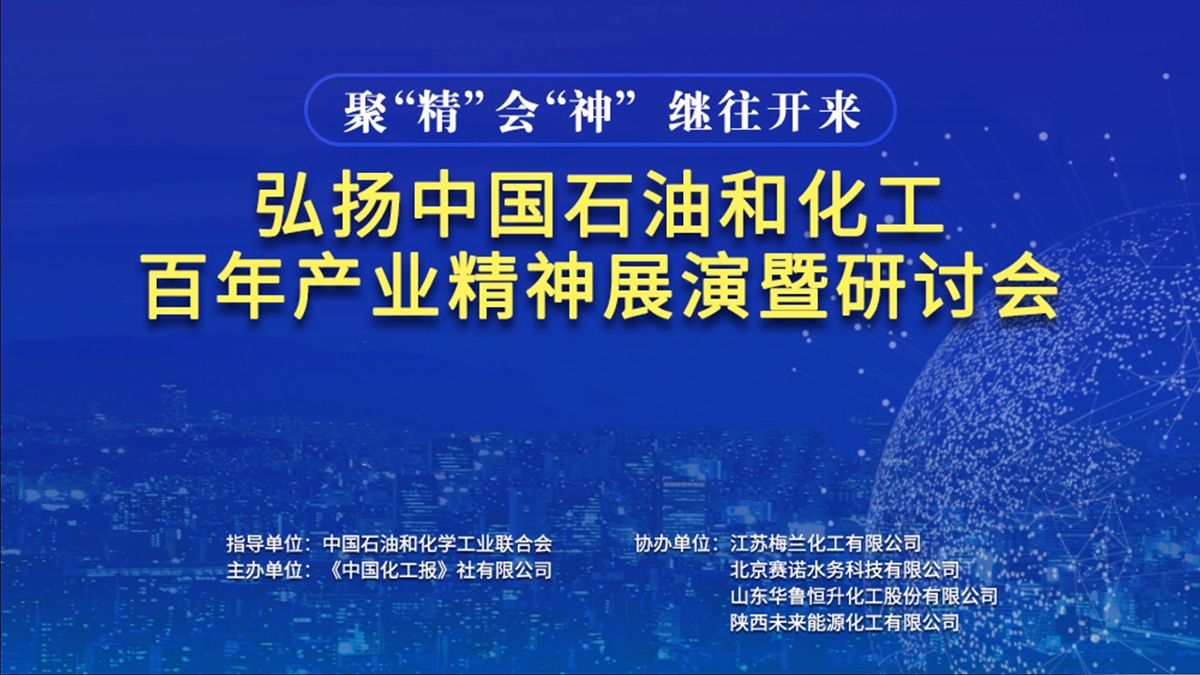 聚“精”会“神” 继往开来

弘扬中国石油和化工
百年产业精神展演暨研讨会

指导单位：中国石油和化学工业联合会
主办单位：《中国化工报》社有限公司

协办单位：江苏梅兰化工有限公司
北京赛诺水务科技有限公司
山东华鲁恒升化工股份有限公司
陕西未来能源化工有限公司